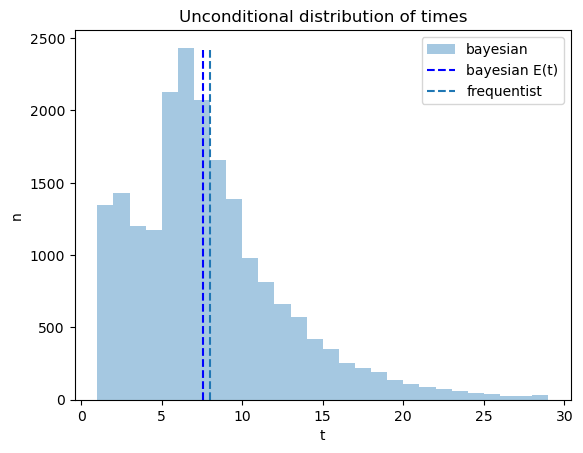 Unconditional distribution of times

bayesian
bayesian E(t)
frequentist

n

2500
2000
1500
1000
500
0

0
5
10
15
20
25
30

t